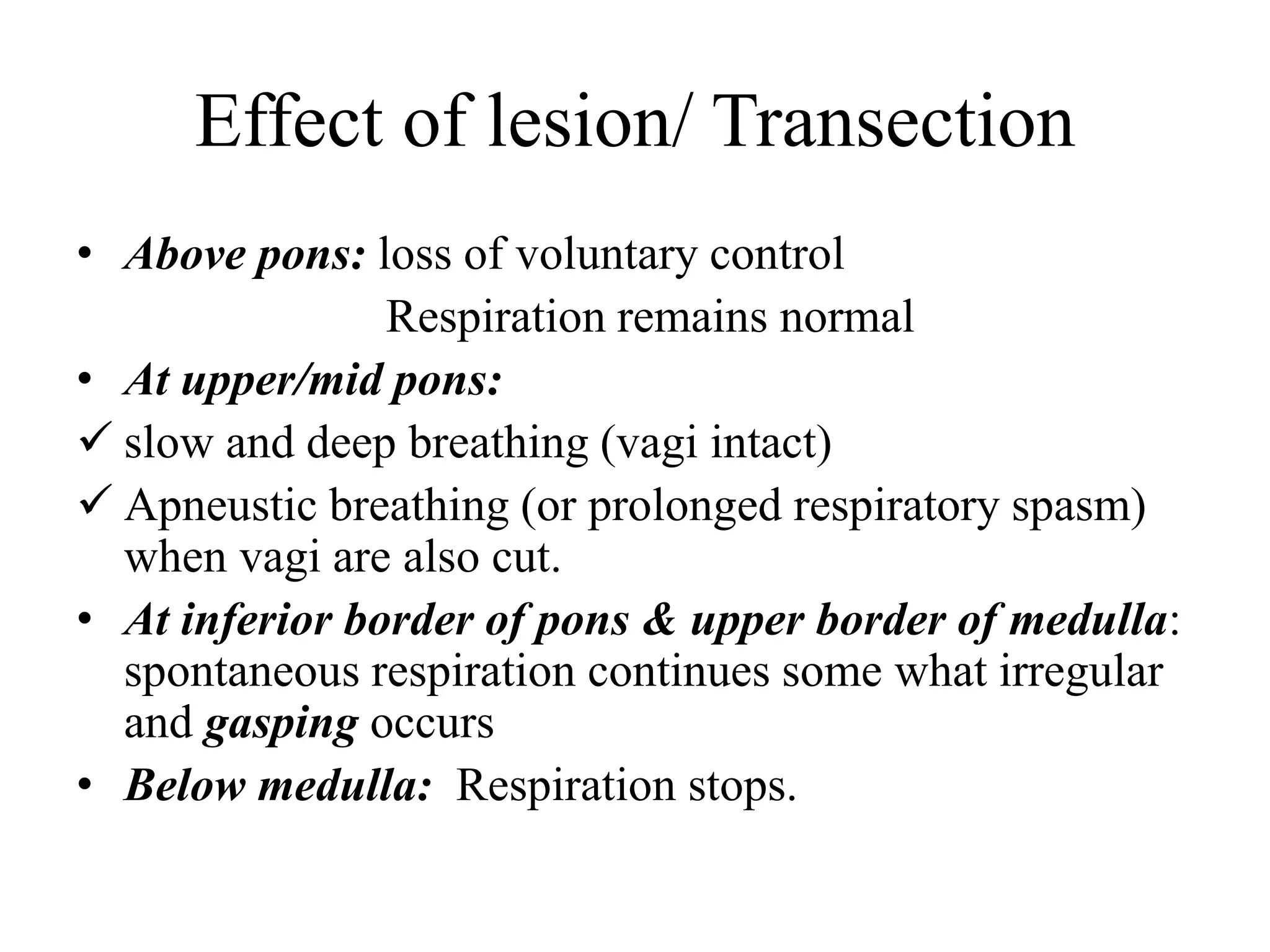 Effect of lesion/ Transection

• Above pons: loss of voluntary control
Respiration remains normal
• At upper/mid pons:
✓ slow and deep breathing (vagi intact)
✓ Apneustic breathing (or prolonged respiratory spasm) when vagi are also cut.
• At inferior border of pons & upper border of medulla: spontaneous respiration continues some what irregular and gasping occurs
• Below medulla: Respiration stops.